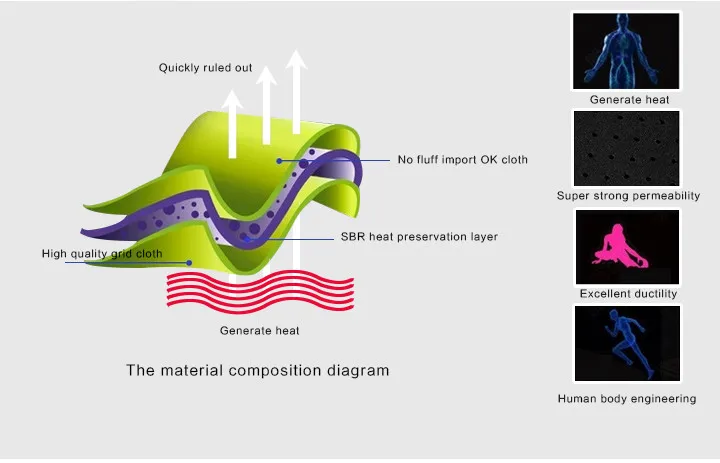 Quickly ruled out

No fluff import OK cloth

SBR heat preservation layer

High quality grid cloth

Generate heat

The material composition diagram

Generate heat

Super strong permeability

Excellent ductility

Human body engineering